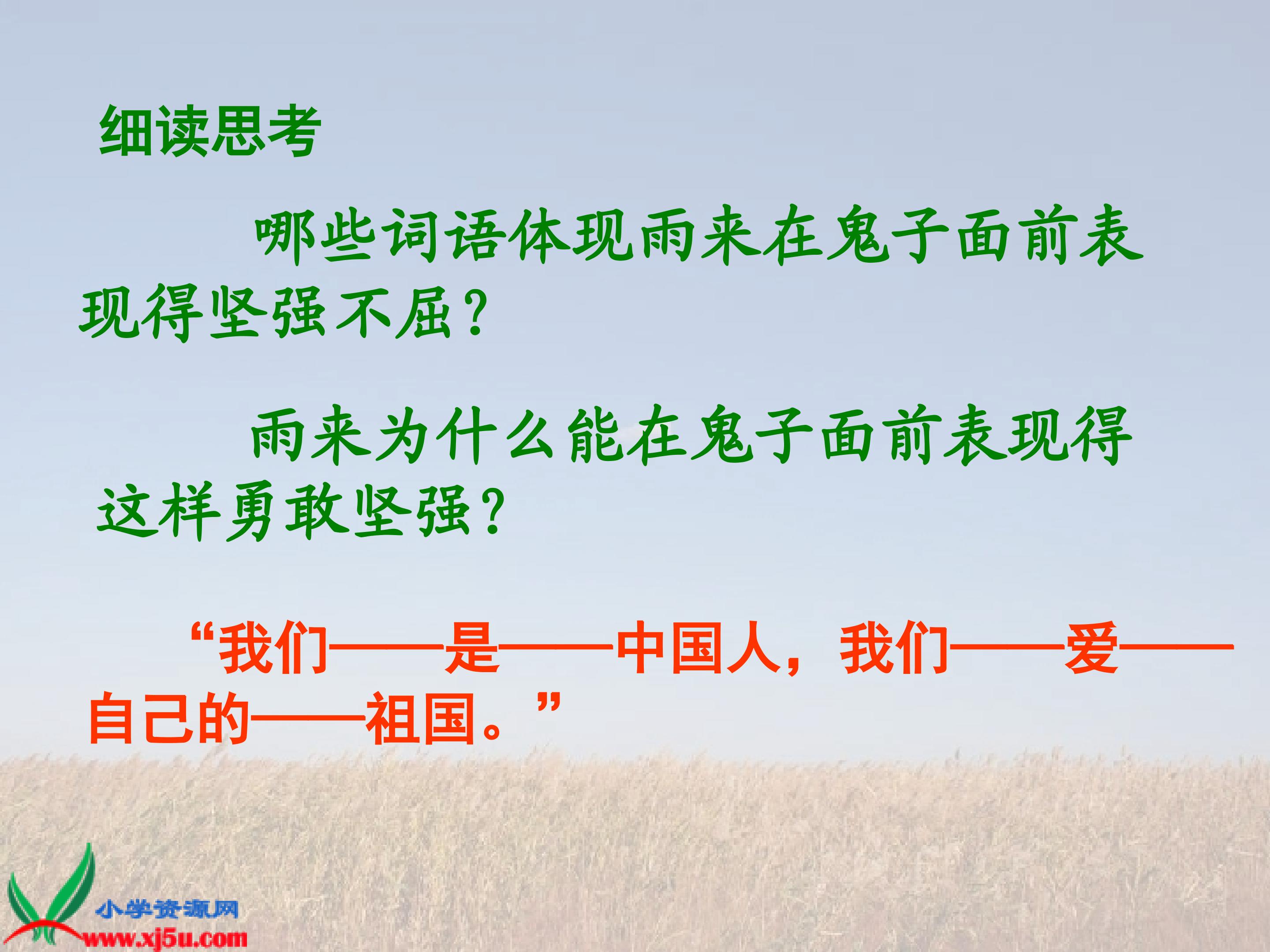 细读思考

哪些词语体现雨来在鬼子面前表现得坚强不屈？

雨来为什么能在鬼子面前表现得这样勇敢坚强？

“我们——是——中国人，我们——爱——自己的——祖国。”

小学资源网
www.xj5u.com